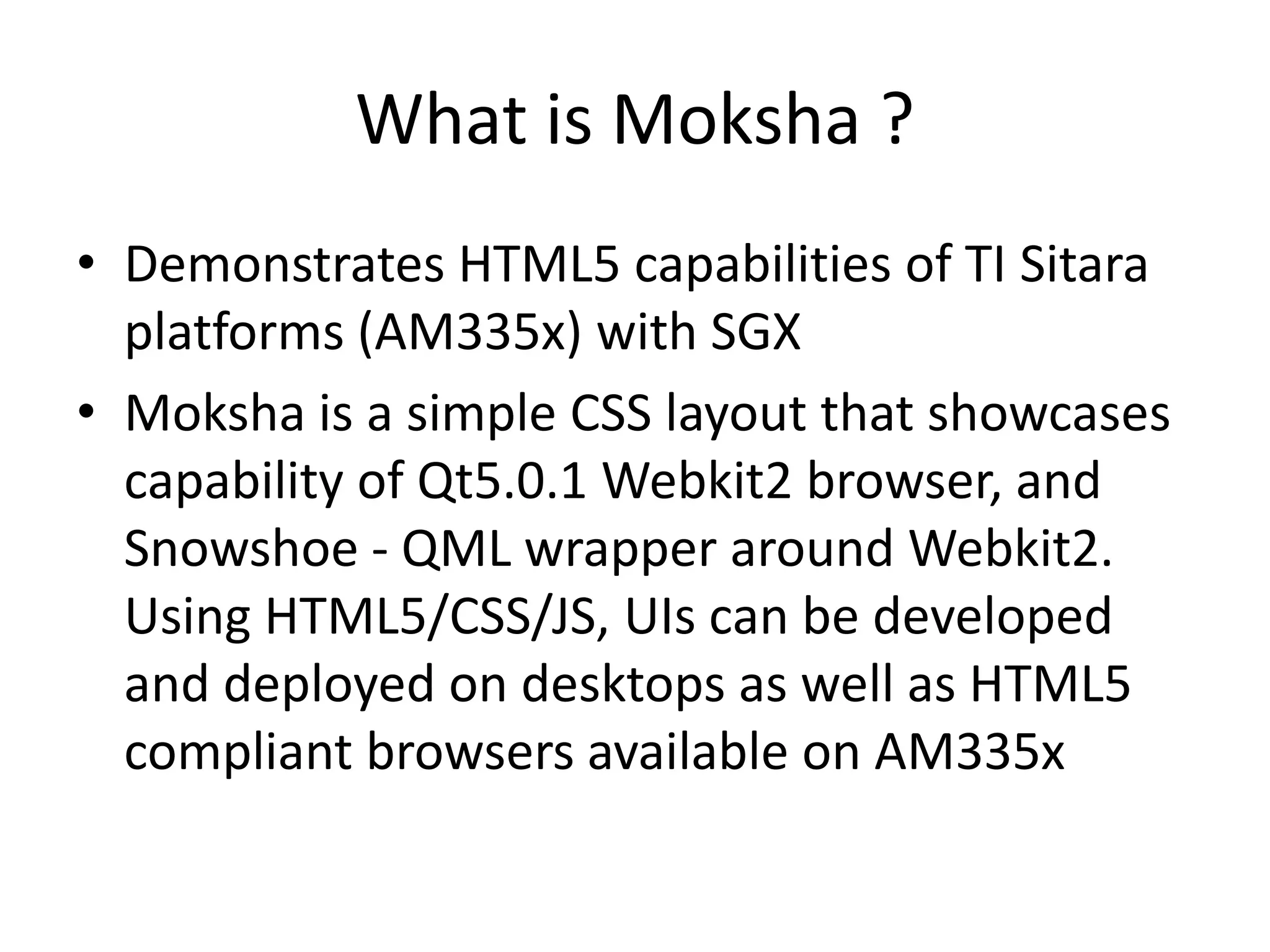 What is Moksha ?

• Demonstrates HTML5 capabilities of TI Sitara platforms (AM335x) with SGX

• Moksha is a simple CSS layout that showcases capability of Qt5.0.1 Webkit2 browser, and Snowshoe - QML wrapper around Webkit2. Using HTML5/CSS/JS, UIs can be developed and deployed on desktops as well as HTML5 compliant browsers available on AM335x